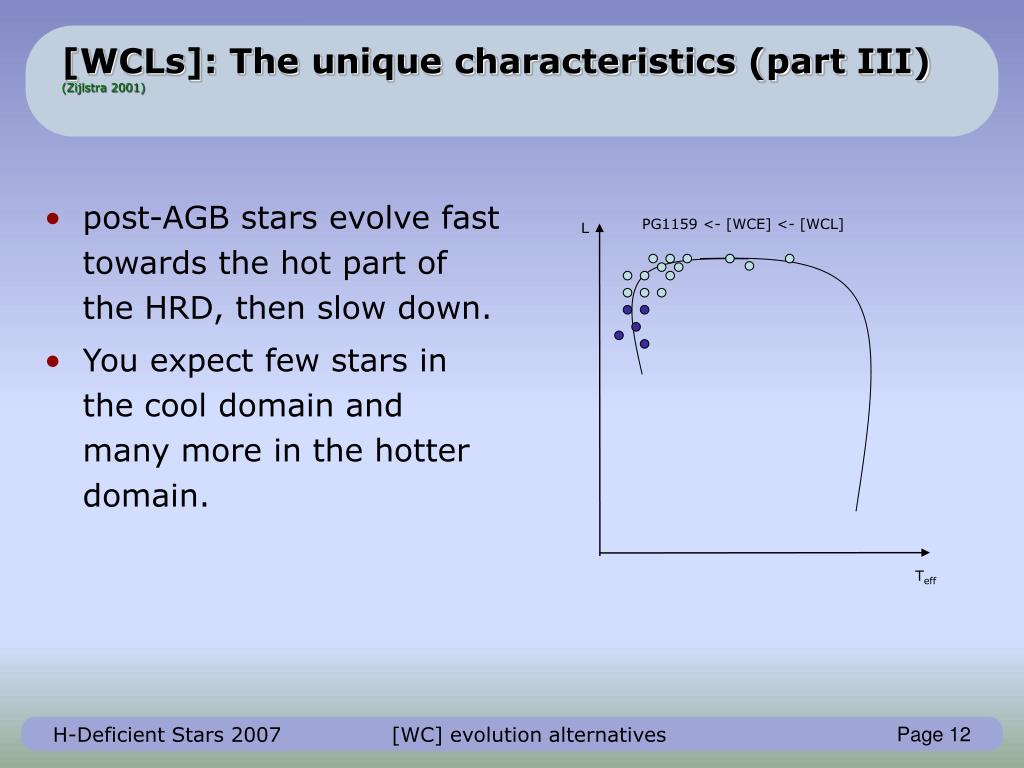 [WCLs]: The unique characteristics (part III)
(Zijlstra 2001)

• post-AGB stars evolve fast towards the hot part of the HRD, then slow down.
• You expect few stars in the cool domain and many more in the hotter domain.

L
PG1159 <- [WCE] <- [WCL]
$T_{eff}$

H-Deficient Stars 2007
[WC] evolution alternatives
Page 12